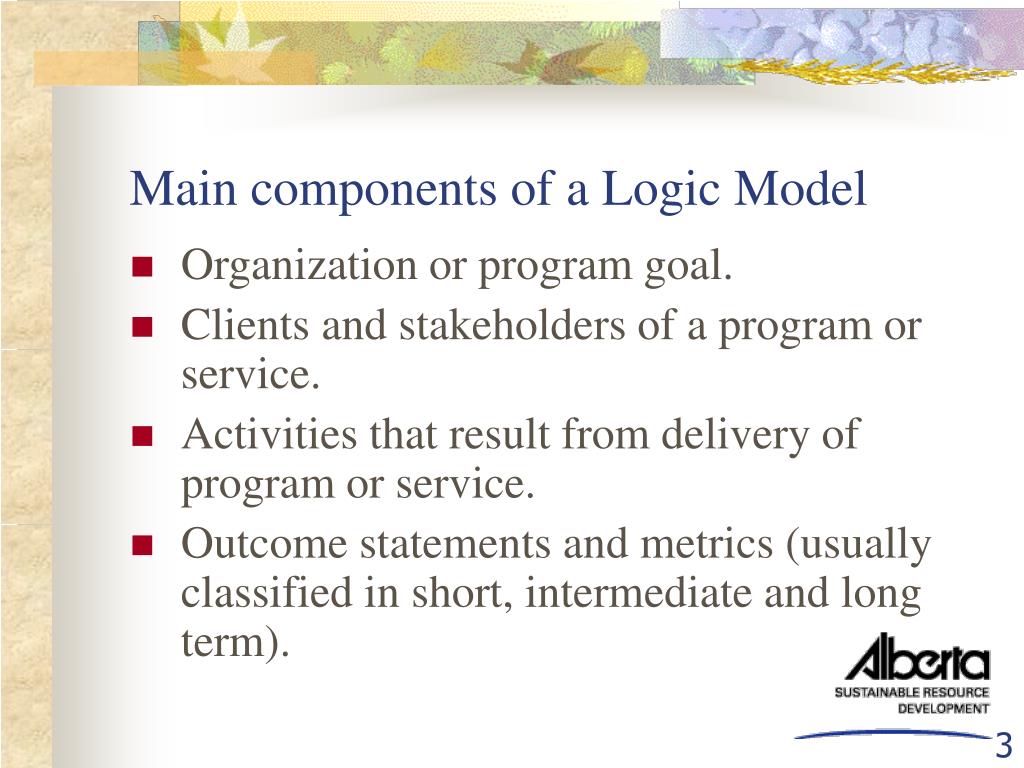 Main components of a Logic Model

- Organization or program goal.
- Clients and stakeholders of a program or service.
- Activities that result from delivery of program or service.
- Outcome statements and metrics (usually classified in short, intermediate and long term).

Alberta
SUSTAINABLE RESOURCE DEVELOPMENT

3